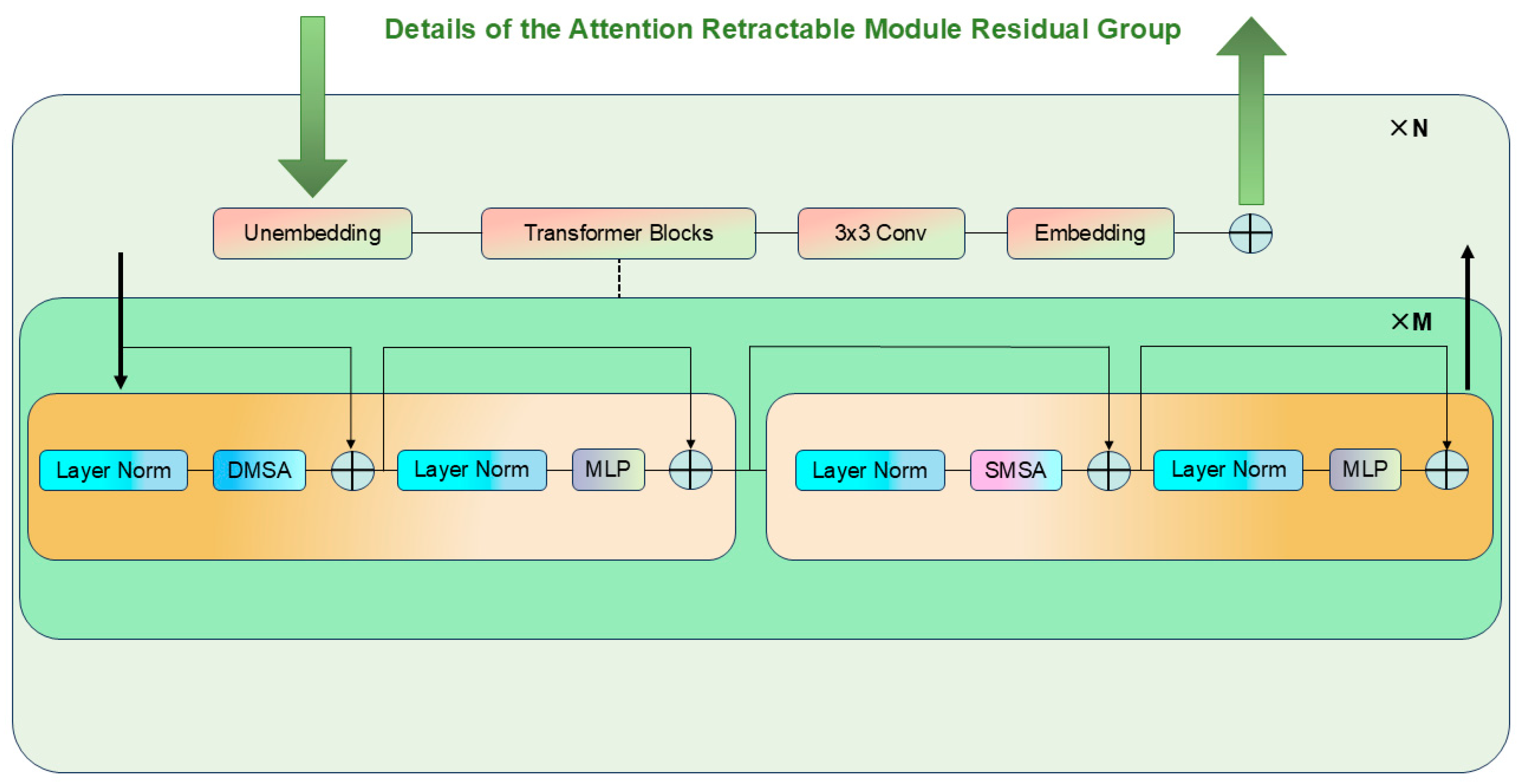 Details of the Attention Retractable Module Residual Group

×N

Unembedding

Transformer Blocks

3x3 Conv

Embedding

×M

Layer Norm

DMSA

Layer Norm

MLP

Layer Norm

SMSA

Layer Norm

MLP